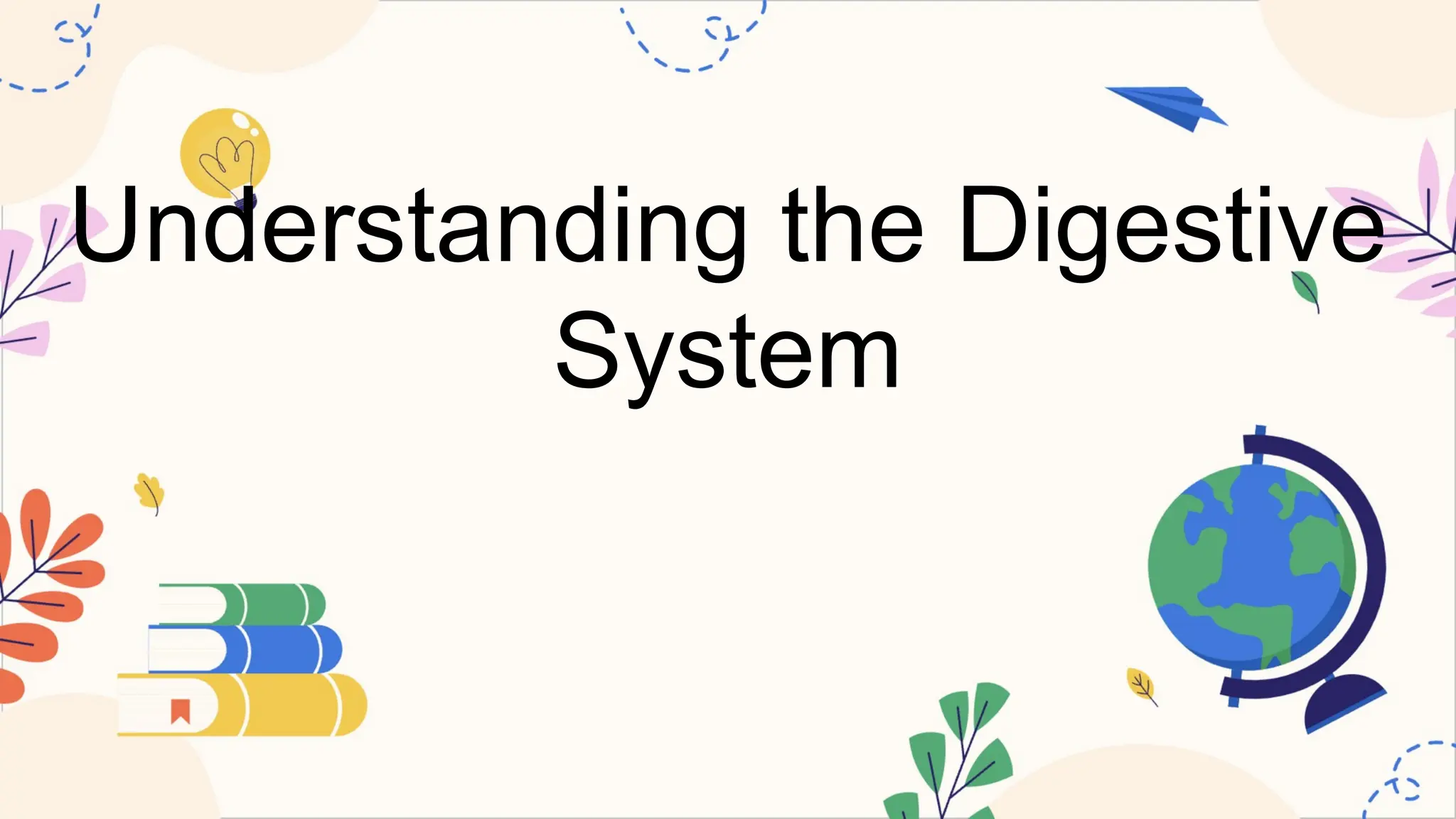 Understanding the Digestive System